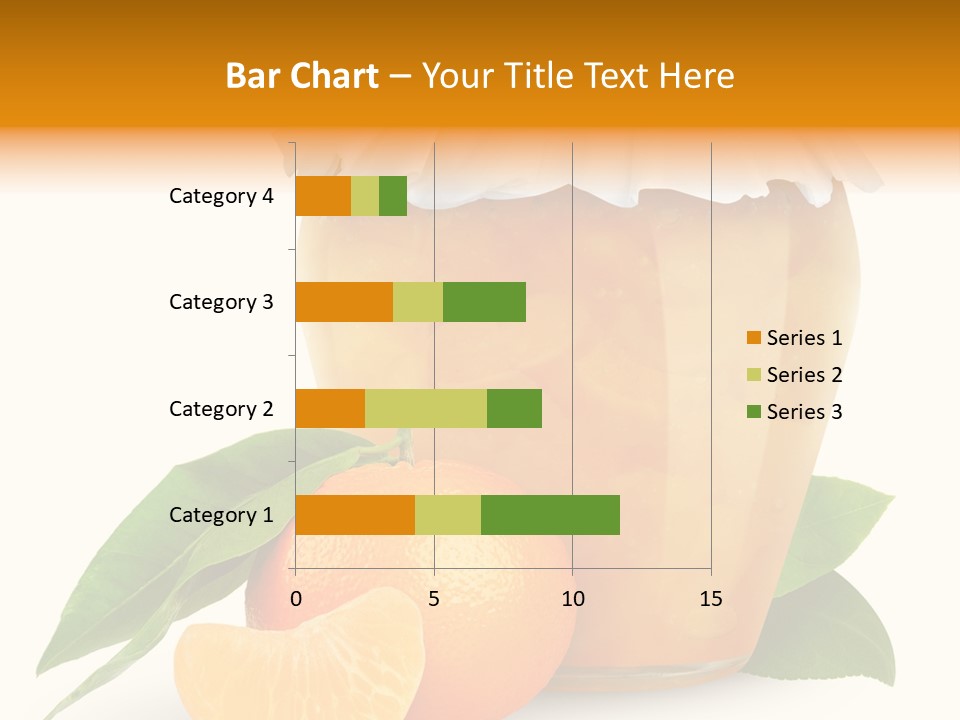 Bar Chart – Your Title Text Here

Category 4
Category 3
Category 2
Category 1

0 5 10 15

Series 1
Series 2
Series 3